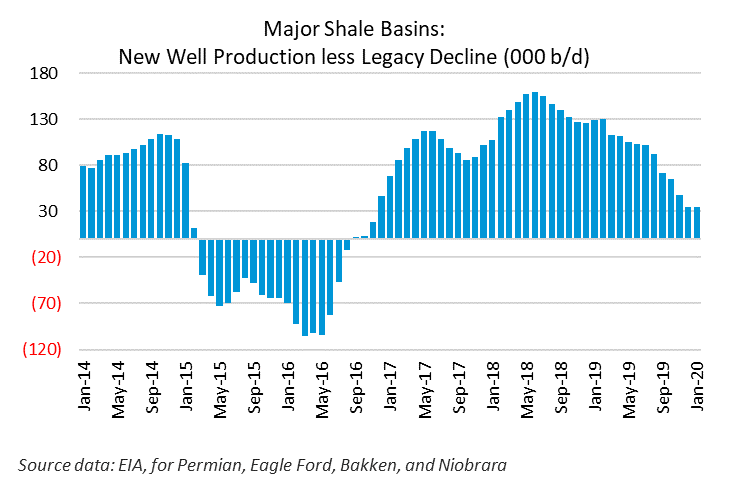 Major Shale Basins:
New Well Production less Legacy Decline (000 b/d)

180
130
80
30
(20)
(70)
(120)

Jan-14
May-14
Sep-14
Jan-15
May-15
Sep-15
Jan-16
May-16
Sep-16
Jan-17
May-17
Sep-17
Jan-18
May-18
Sep-18
Jan-19
May-19
Sep-19
Jan-20

Source data: EIA, for Permian, Eagle Ford, Bakken, and Niobrara